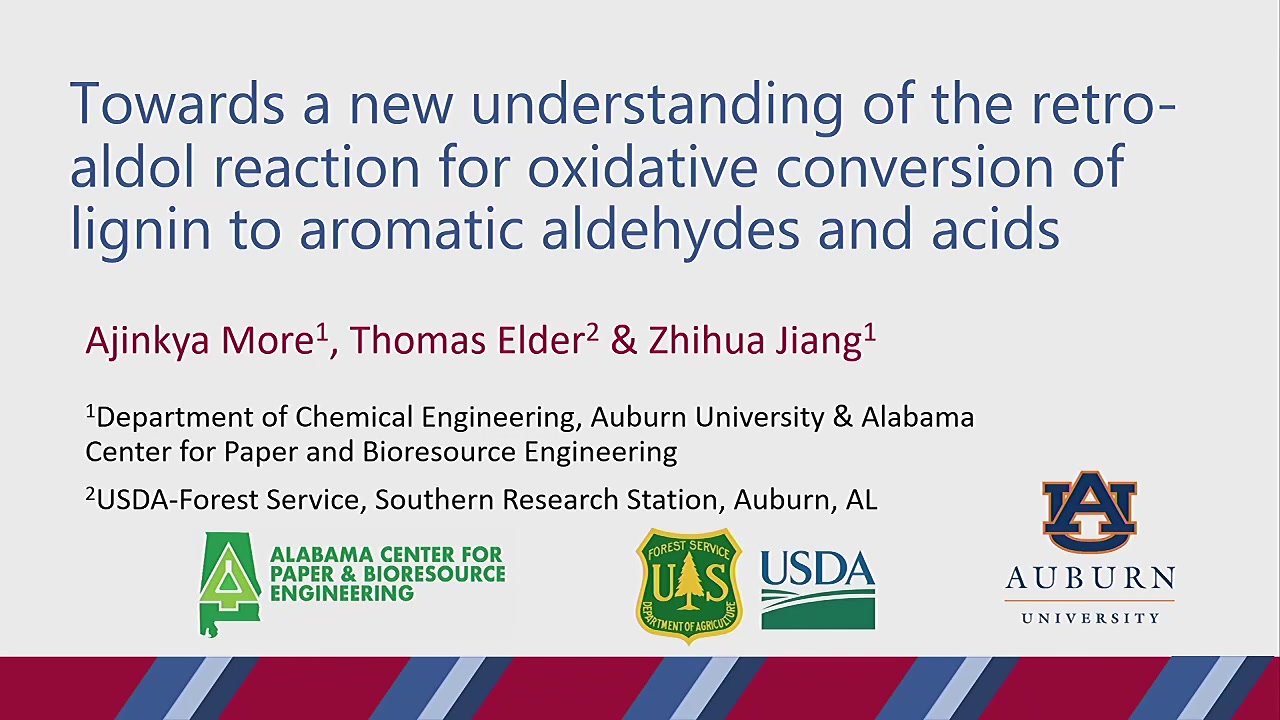 Towards a new understanding of the retro-aldol reaction for oxidative conversion of lignin to aromatic aldehydes and acids

Ajinkya More$^1$, Thomas Elder$^2$ & Zhihua Jiang$^1$

$^1$Department of Chemical Engineering, Auburn University & Alabama Center for Paper and Bioresource Engineering

$^2$USDA-Forest Service, Southern Research Station, Auburn, AL

ALABAMA CENTER FOR PAPER & BIORESOURCE ENGINEERING

FOREST SERVICE U S DEPARTMENT OF AGRICULTURE

USDA

AU
AUBURN
UNIVERSITY